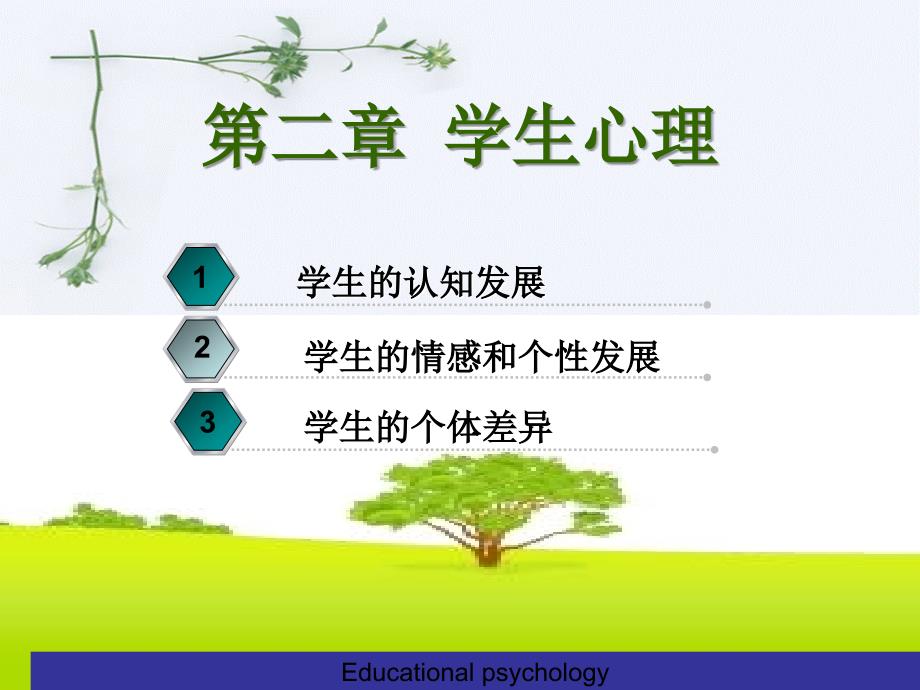 第二章 学生心理

1 学生的认知发展

2 学生的情感和个性发展

3 学生的个体差异

Educational psychology